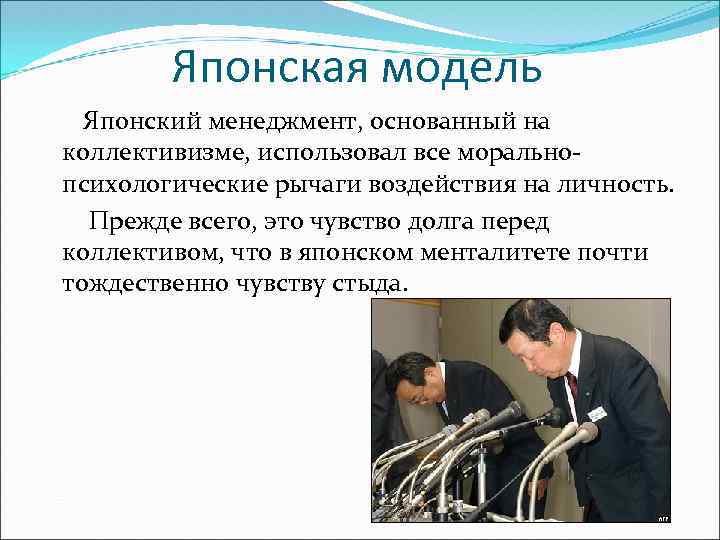 Японская модель

Японский менеджмент, основанный на коллективизме, использовал все морально-психологические рычаги воздействия на личность.

Прежде всего, это чувство долга перед коллективом, что в японском менталитете почти тождественно чувству стыда.

AFP